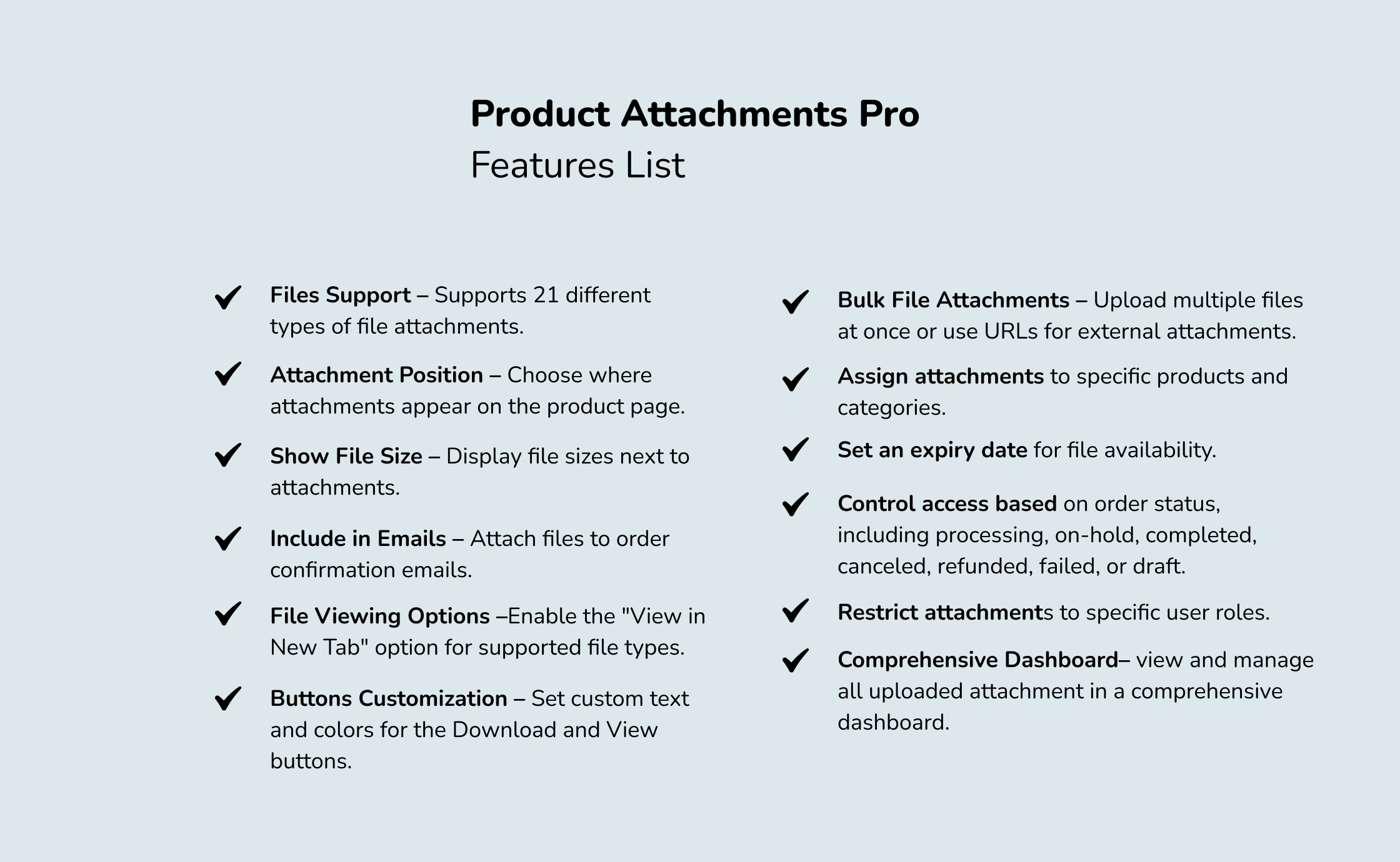 Product Attachments Pro
Features List

Files Support – Supports 21 different types of file attachments.

Attachment Position – Choose where attachments appear on the product page.

Show File Size – Display file sizes next to attachments.

Include in Emails – Attach files to order confirmation emails.

File Viewing Options –Enable the "View in New Tab" option for supported file types.

Buttons Customization – Set custom text and colors for the Download and View buttons.

Bulk File Attachments – Upload multiple files at once or use URLs for external attachments.

Assign attachments to specific products and categories.

Set an expiry date for file availability.

Control access based on order status, including processing, on-hold, completed, canceled, refunded, failed, or draft.

Restrict attachments to specific user roles.

Comprehensive Dashboard– view and manage all uploaded attachment in a comprehensive dashboard.